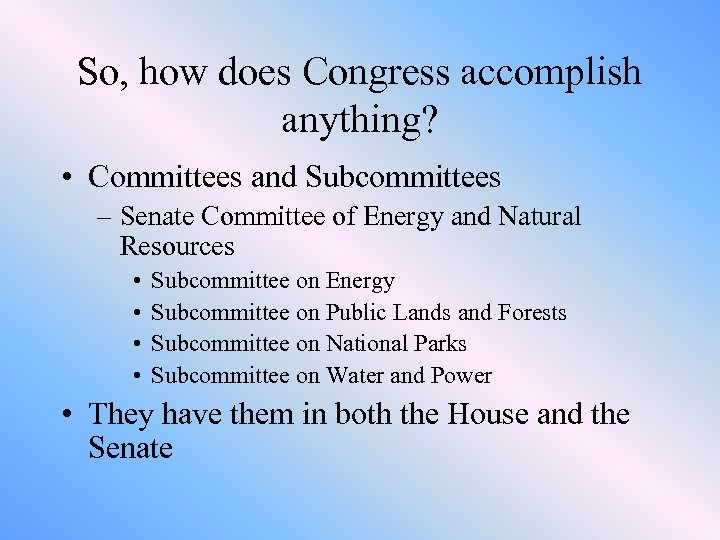 So, how does Congress accomplish anything?

• Committees and Subcommittees
  – Senate Committee of Energy and Natural Resources
    • Subcommittee on Energy
    • Subcommittee on Public Lands and Forests
    • Subcommittee on National Parks
    • Subcommittee on Water and Power
• They have them in both the House and the Senate